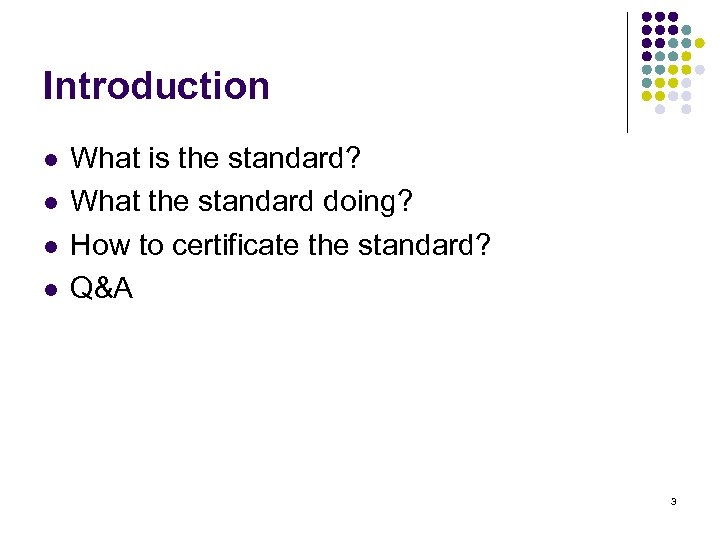 Introduction

- What is the standard?
- What the standard doing?
- How to certificate the standard?
- Q&A

3